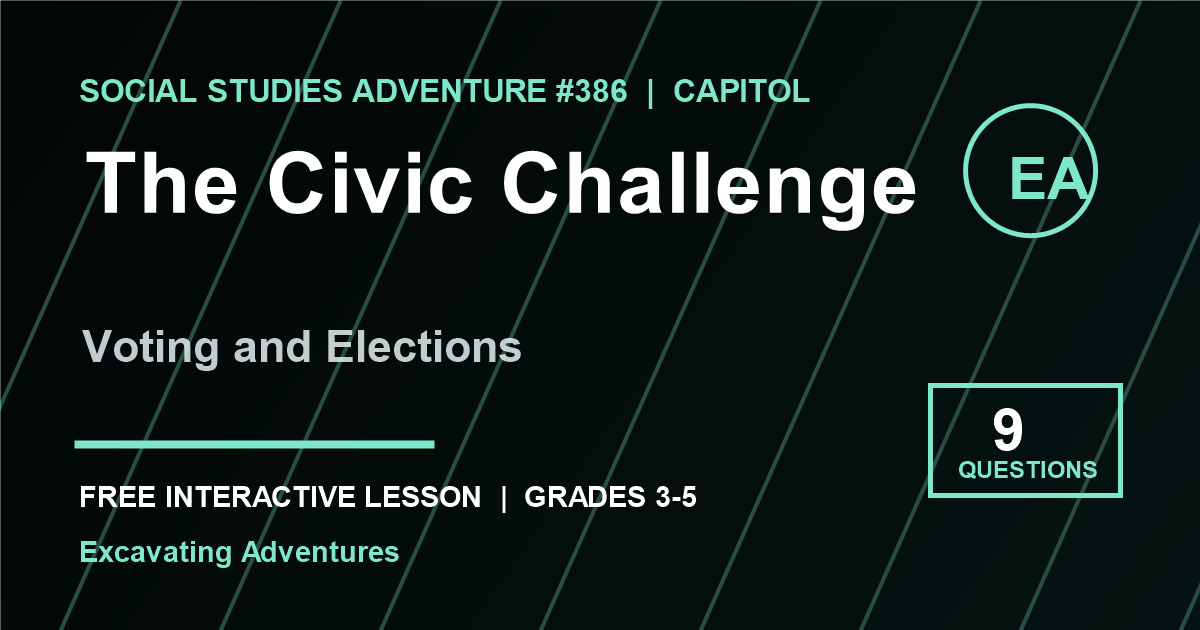 SOCIAL STUDIES ADVENTURE #386 | CAPITOL

The Civic Challenge

EA

Voting and Elections

9
QUESTIONS

FREE INTERACTIVE LESSON | GRADES 3-5

Excavating Adventures